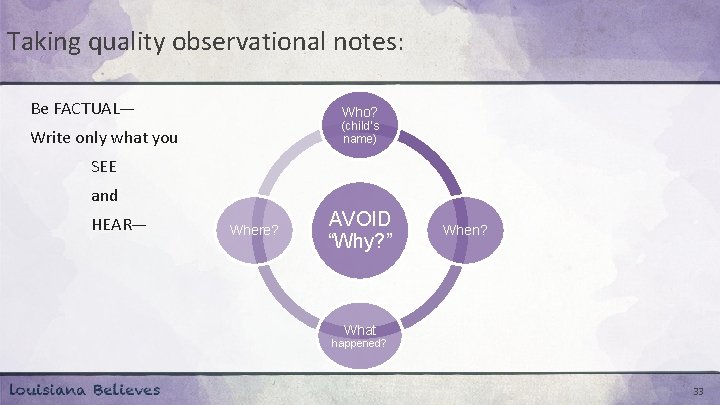 Taking quality observational notes:

Be FACTUAL—

Write only what you

SEE

and

HEAR—

Who? (child's name)

When?

What happened?

Where?

AVOID "Why?"

Louisiana Believes

33